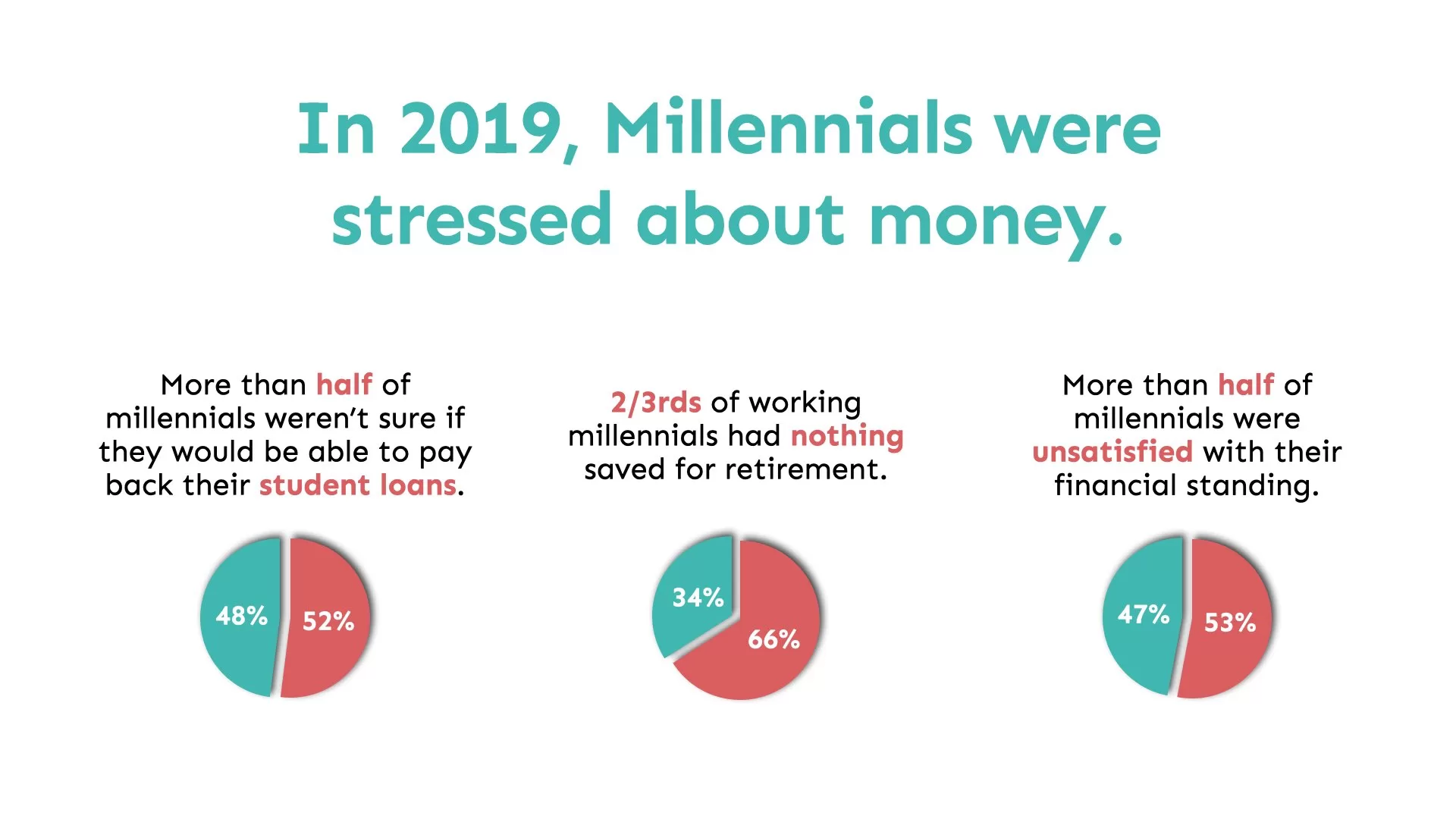 In 2019, Millennials were stressed about money.

More than half of millennials weren't sure if they would be able to pay back their student loans.

48%

52%

2/3rds of working millennials had nothing saved for retirement.

34%

66%

More than half of millennials were unsatisfied with their financial standing.

47%

53%